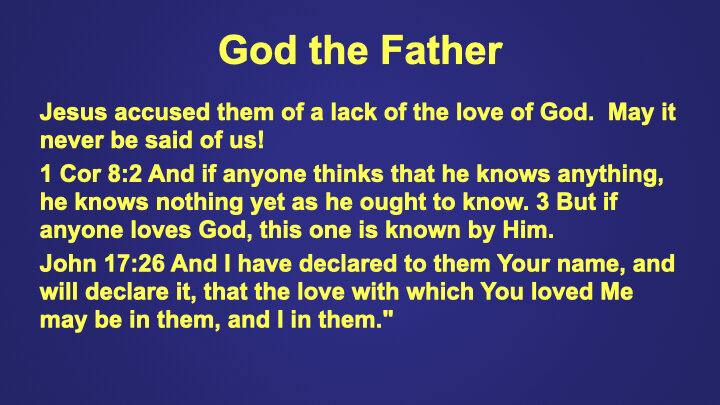 God the Father

Jesus accused them of a lack of the love of God. May it never be said of us!

1 Cor 8:2 And if anyone thinks that he knows anything, he knows nothing yet as he ought to know. 3 But if anyone loves God, this one is known by Him.

John 17:26 And I have declared to them Your name, and will declare it, that the love with which You loved Me may be in them, and I in them."